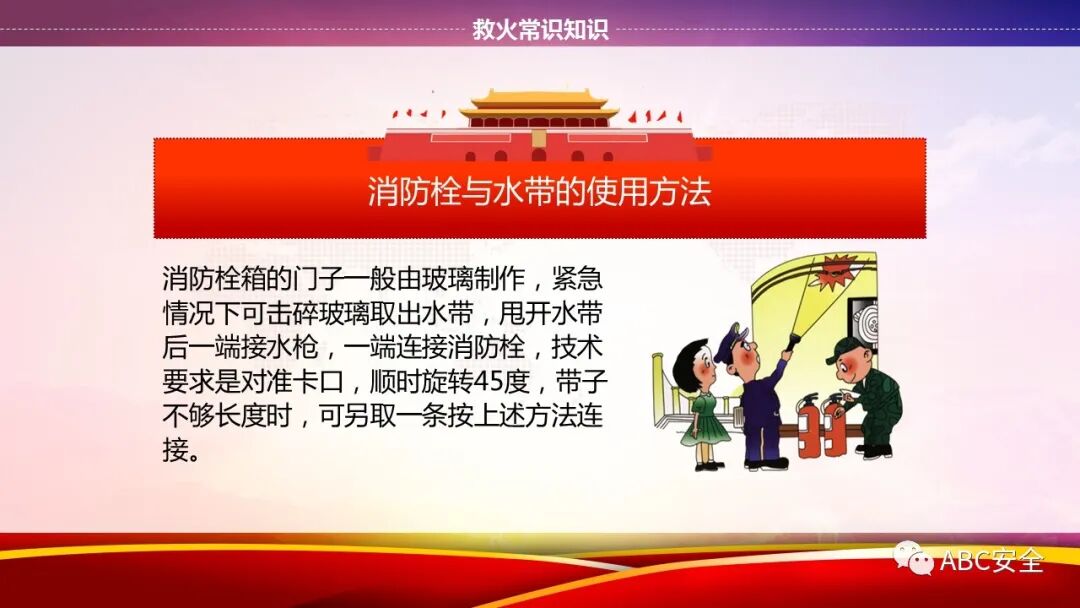 救火常识知识

消防栓与水带的使用方法

消防栓箱的门子一般由玻璃制作，紧急情况下可击碎玻璃取出水带，甩开水带后一端接水枪，一端连接消防栓，技术要求是对准卡口，顺时旋转45度，带子不够长度时，可另取一条按上述方法连接。

ABC安全